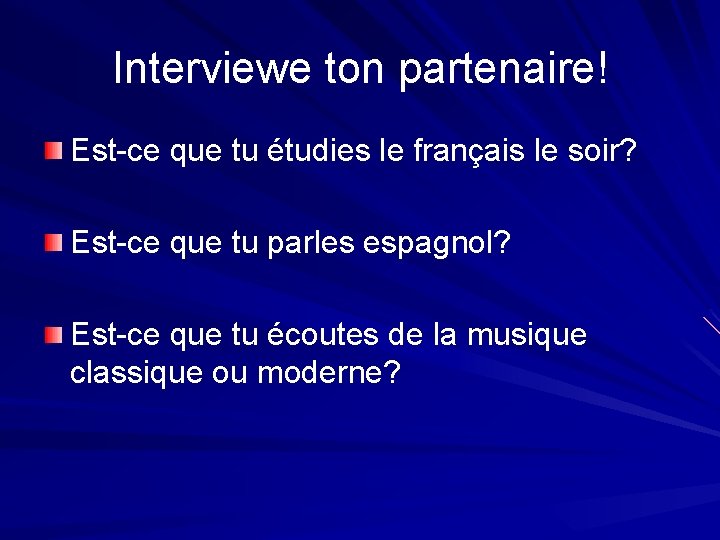 Interviewe ton partenaire!

Est-ce que tu étudies le français le soir?

Est-ce que tu parles espagnol?

Est-ce que tu écoutes de la musique classique ou moderne?